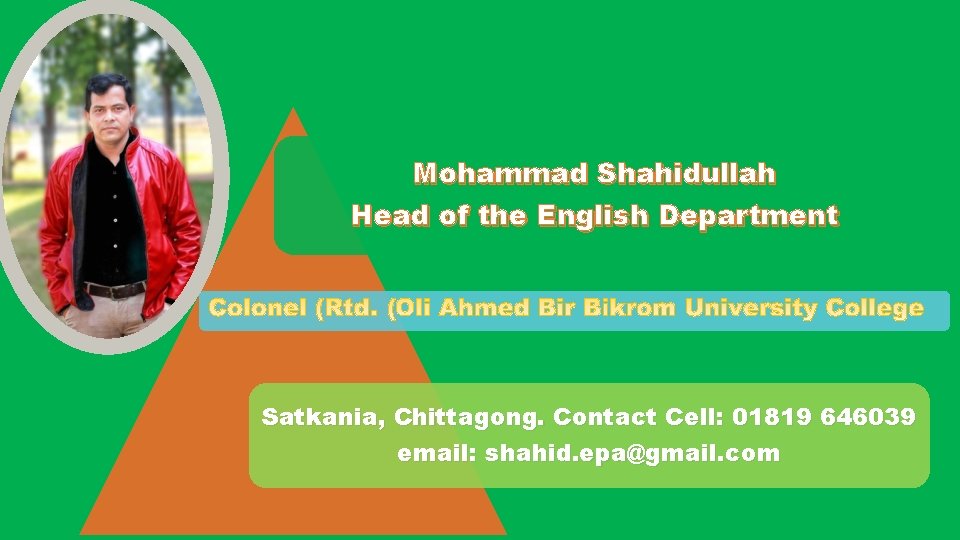 Mohammad Shahidullah
Head of the English Department

Colonel (Rtd. (Oli Ahmed Bir Bikrom University College

Satkania, Chittagong. Contact Cell: 01819 646039
email: shahid.epa@gmail.com